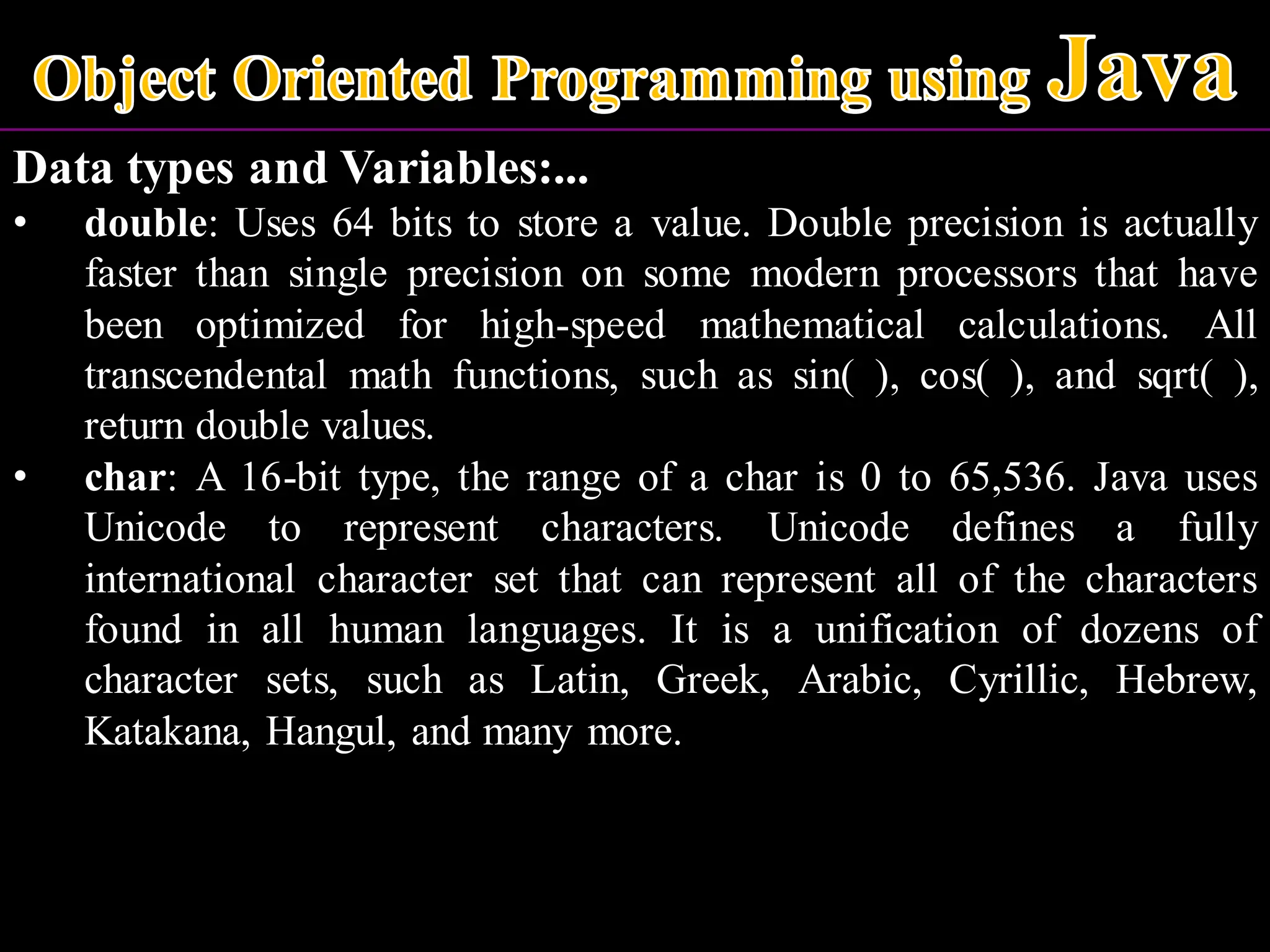 Object Oriented Programming using Java

Data types and Variables:...

• double: Uses 64 bits to store a value. Double precision is actually faster than single precision on some modern processors that have been optimized for high-speed mathematical calculations. All transcendental math functions, such as sin( ), cos( ), and sqrt( ), return double values.

• char: A 16-bit type, the range of a char is 0 to 65,536. Java uses Unicode to represent characters. Unicode defines a fully international character set that can represent all of the characters found in all human languages. It is a unification of dozens of character sets, such as Latin, Greek, Arabic, Cyrillic, Hebrew, Katakana, Hangul, and many more.